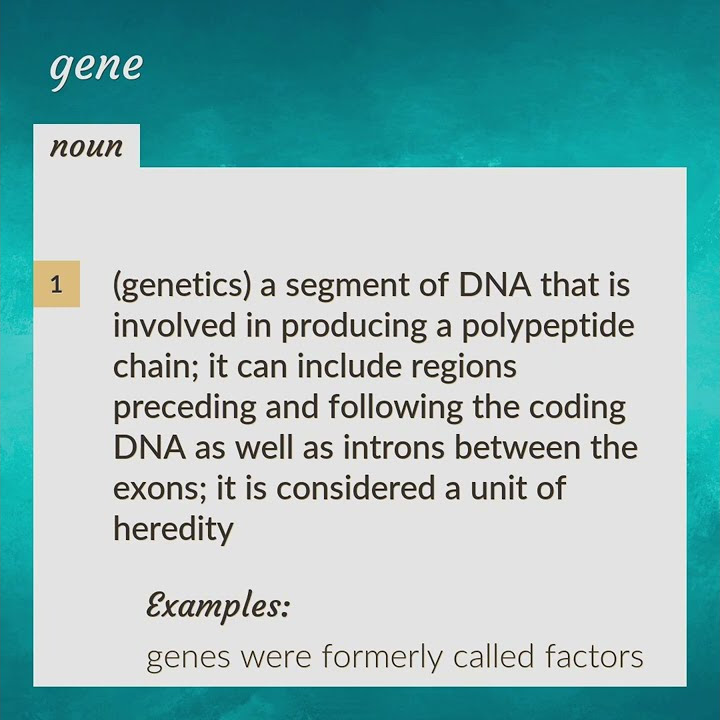 gene

noun

1

(genetics) a segment of DNA that is involved in producing a polypeptide chain; it can include regions preceding and following the coding DNA as well as introns between the exons; it is considered a unit of heredity

Examples:

genes were formerly called factors